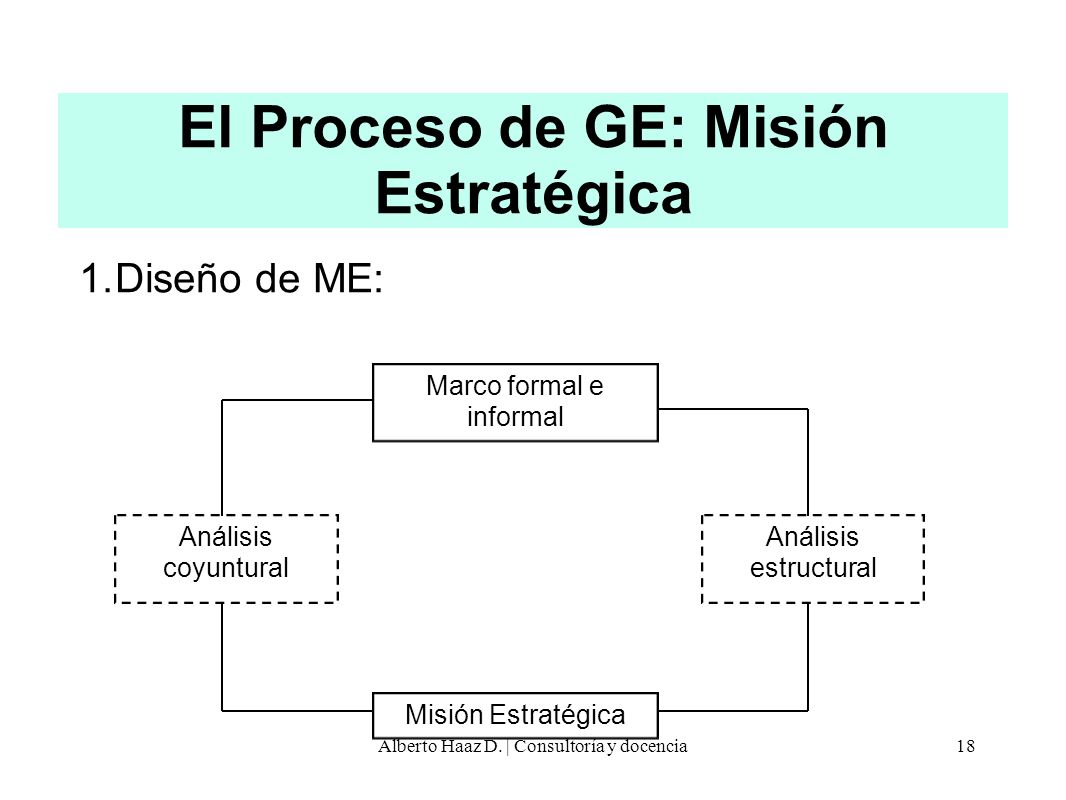 El Proceso de GE: Misión Estratégica

1.Diseño de ME:

Marco formal e informal

Análisis coyuntural

Análisis estructural

Misión Estratégica

Alberto Haaz D. | Consultoría y docencia

18